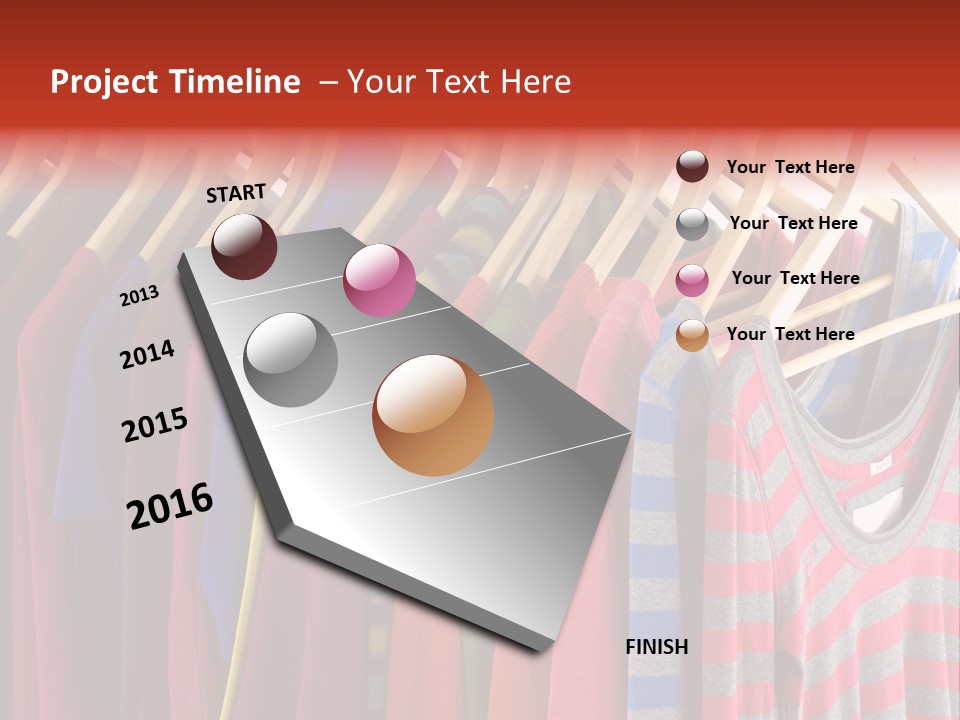 Project Timeline – Your Text Here

START

2013

2014

2015

2016

FINISH

Your Text Here

Your Text Here

Your Text Here

Your Text Here